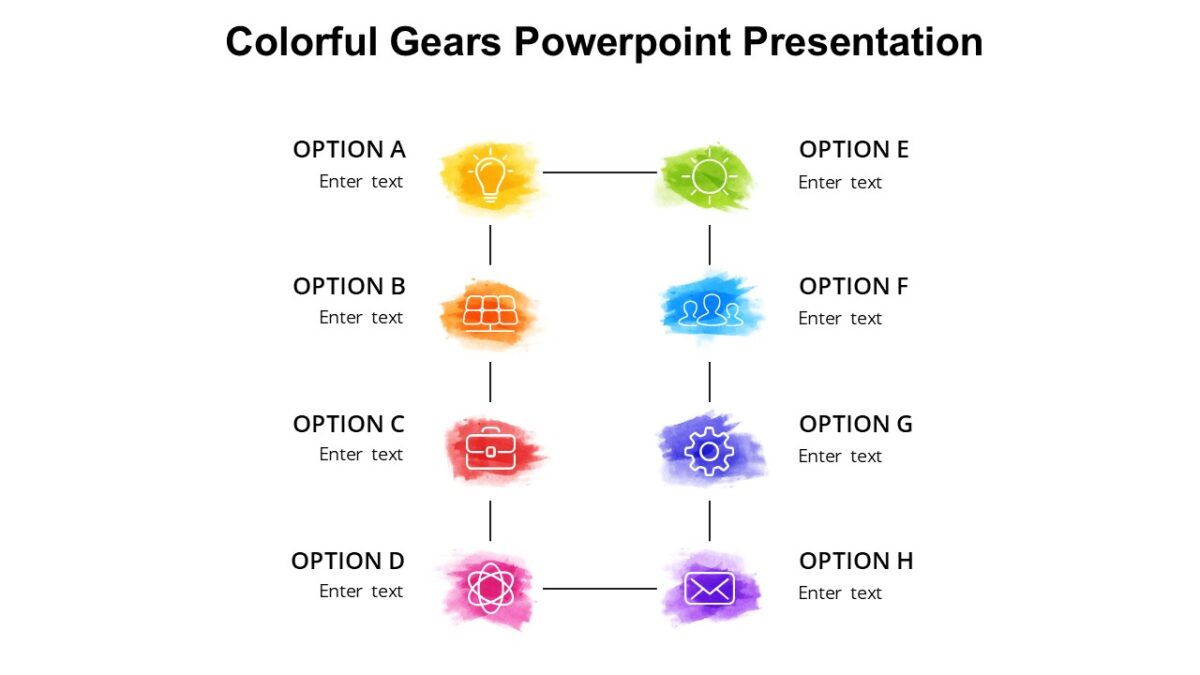 Colorful Gears Powerpoint Presentation

OPTION A
Enter text

OPTION B
Enter text

OPTION C
Enter text

OPTION D
Enter text

OPTION E
Enter text

OPTION F
Enter text

OPTION G
Enter text

OPTION H
Enter text